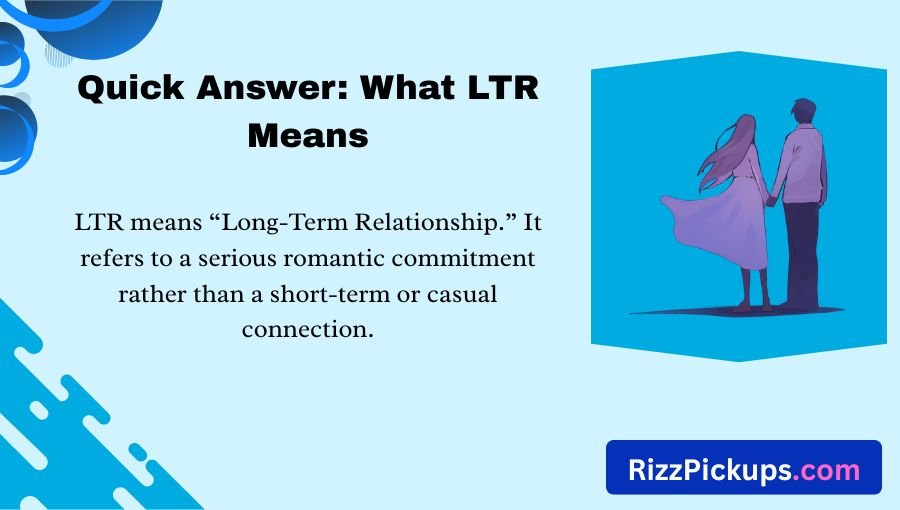 Quick Answer: What LTR Means

LTR means “Long-Term Relationship.” It refers to a serious romantic commitment rather than a short-term or casual connection.

RizzPickups.com